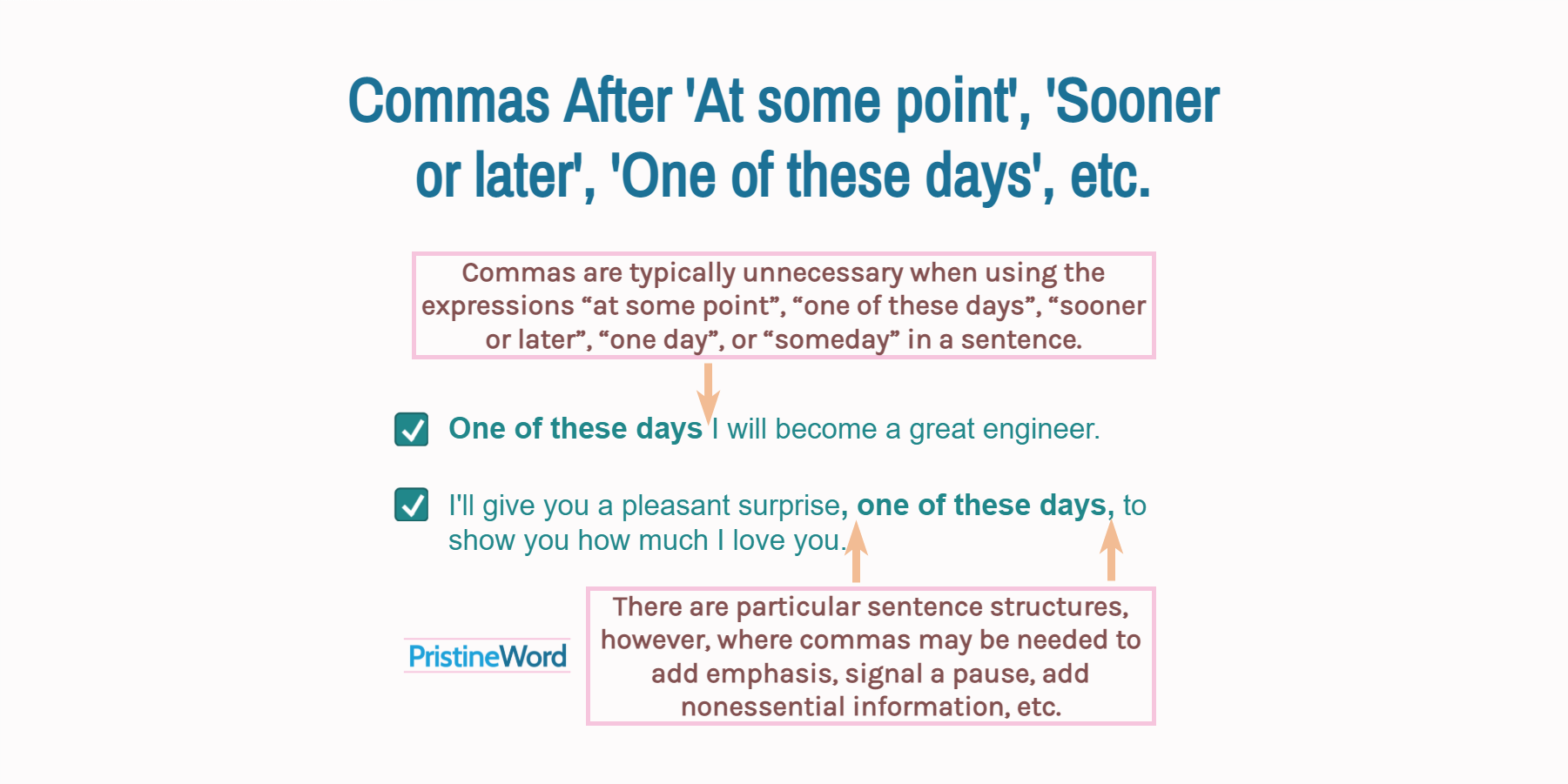 Commas After 'At some point', 'Sooner or later', 'One of these days', etc.

Commas are typically unnecessary when using the expressions “at some point”, “one of these days”, “sooner or later”, “one day”, or “someday” in a sentence.

One of these days I will become a great engineer.

I'll give you a pleasant surprise, one of these days, to show you how much I love you.

PristineWord

There are particular sentence structures, however, where commas may be needed to add emphasis, signal a pause, add nonessential information, etc.